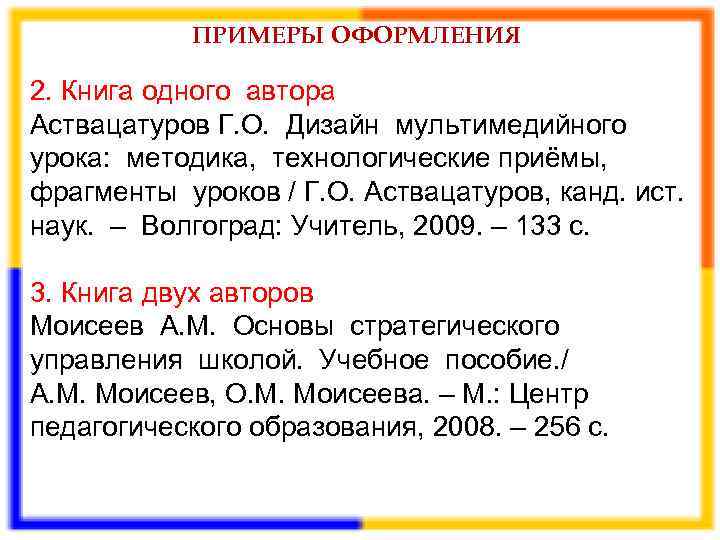 ПРИМЕРЫ ОФОРМЛЕНИЯ

2. Книга одного автора
Аствацатуров Г.О. Дизайн мультимедийного урока: методика, технологические приёмы, фрагменты уроков / Г.О. Аствацатуров, канд. ист. наук. – Волгоград: Учитель, 2009. – 133 с.

3. Книга двух авторов
Моисеев А.М. Основы стратегического управления школой. Учебное пособие./ А.М. Моисеев, О.М. Моисеева. – М.: Центр педагогического образования, 2008. – 256 с.